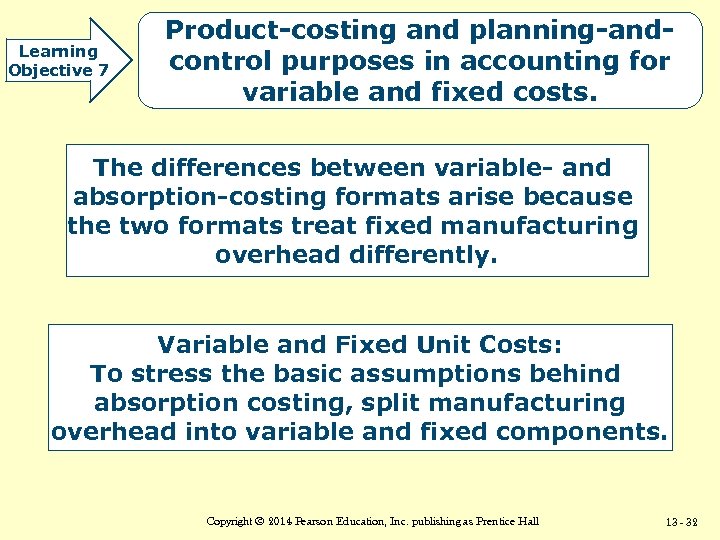 Learning Objective 7

Product-costing and planning-and-control purposes in accounting for variable and fixed costs.

The differences between variable- and absorption-costing formats arise because the two formats treat fixed manufacturing overhead differently.

Variable and Fixed Unit Costs:
To stress the basic assumptions behind absorption costing, split manufacturing overhead into variable and fixed components.

Copyright © 2014 Pearson Education, Inc. publishing as Prentice Hall

13 - 32